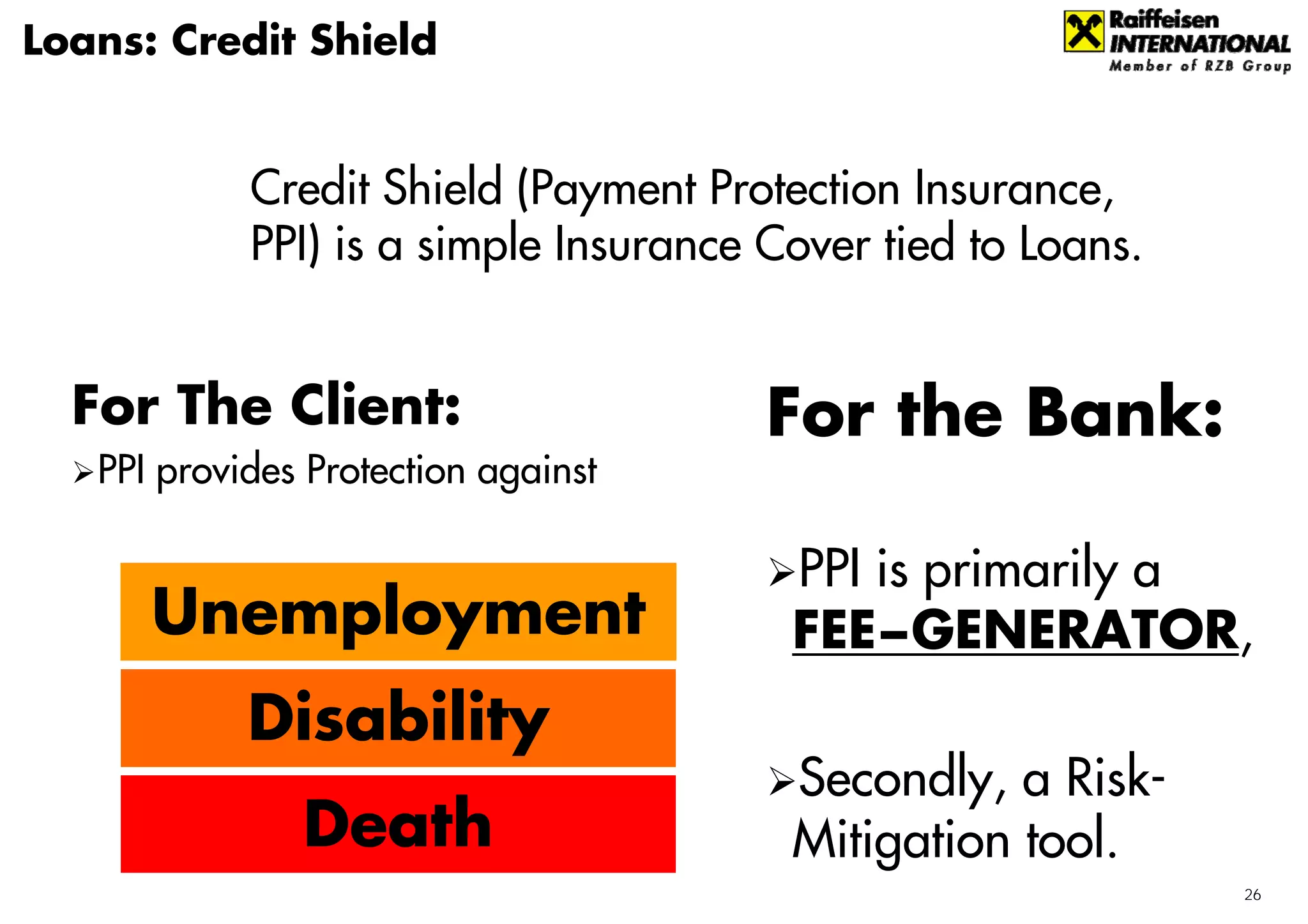 Loans: Credit Shield

Raiffeisen INTERNATIONAL
Member of RZB Group

Credit Shield (Payment Protection Insurance, PPI) is a simple Insurance Cover tied to Loans.

For The Client:

➢PPI provides Protection against

Unemployment

Disability

Death

For the Bank:

➢PPI is primarily a FEE–GENERATOR,

➢Secondly, a Risk-Mitigation tool.

26